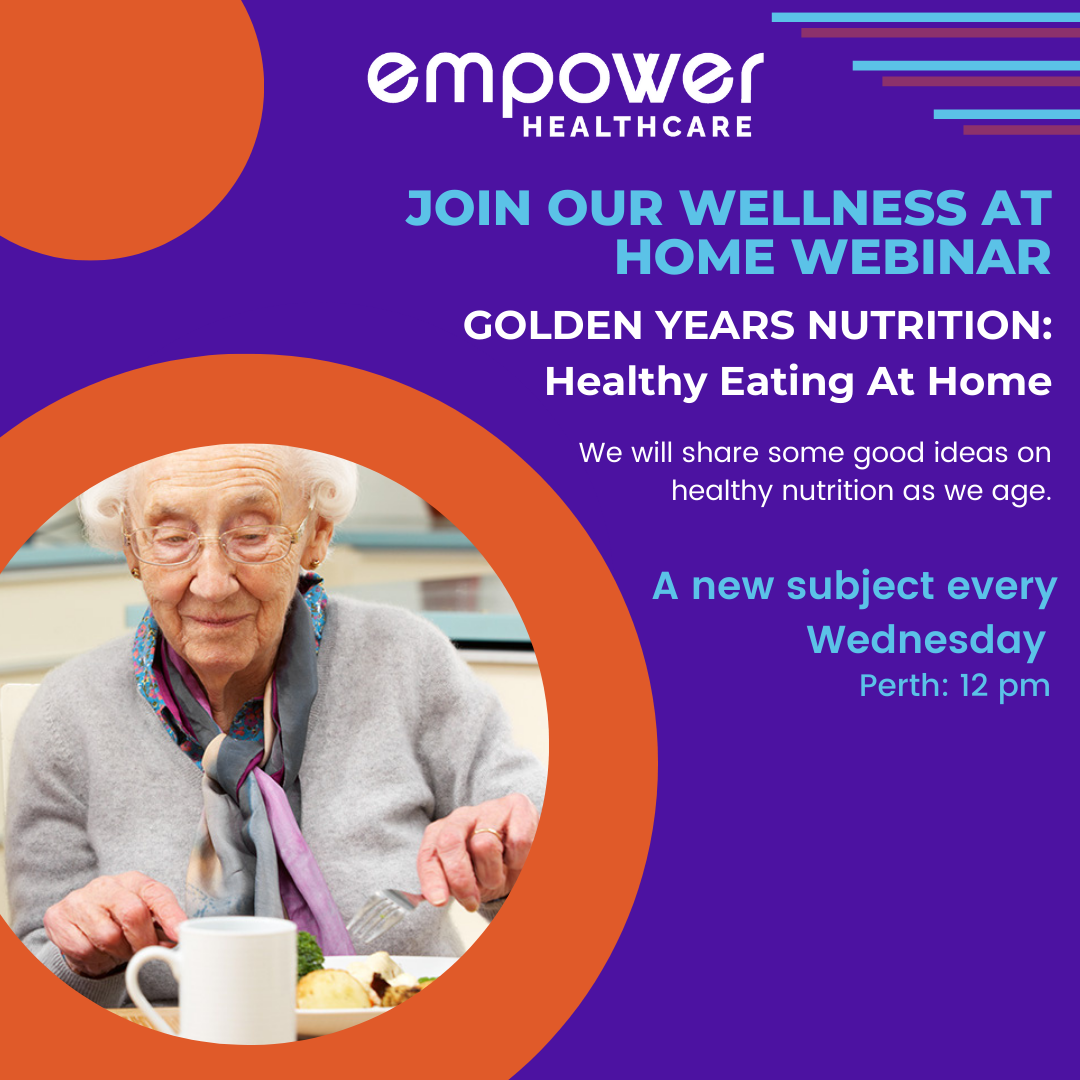 empower
HEALTHCARE

JOIN OUR WELLNESS AT HOME WEBINAR

GOLDEN YEARS NUTRITION:
Healthy Eating At Home

We will share some good ideas on healthy nutrition as we age.

A new subject every Wednesday
Perth: 12 pm